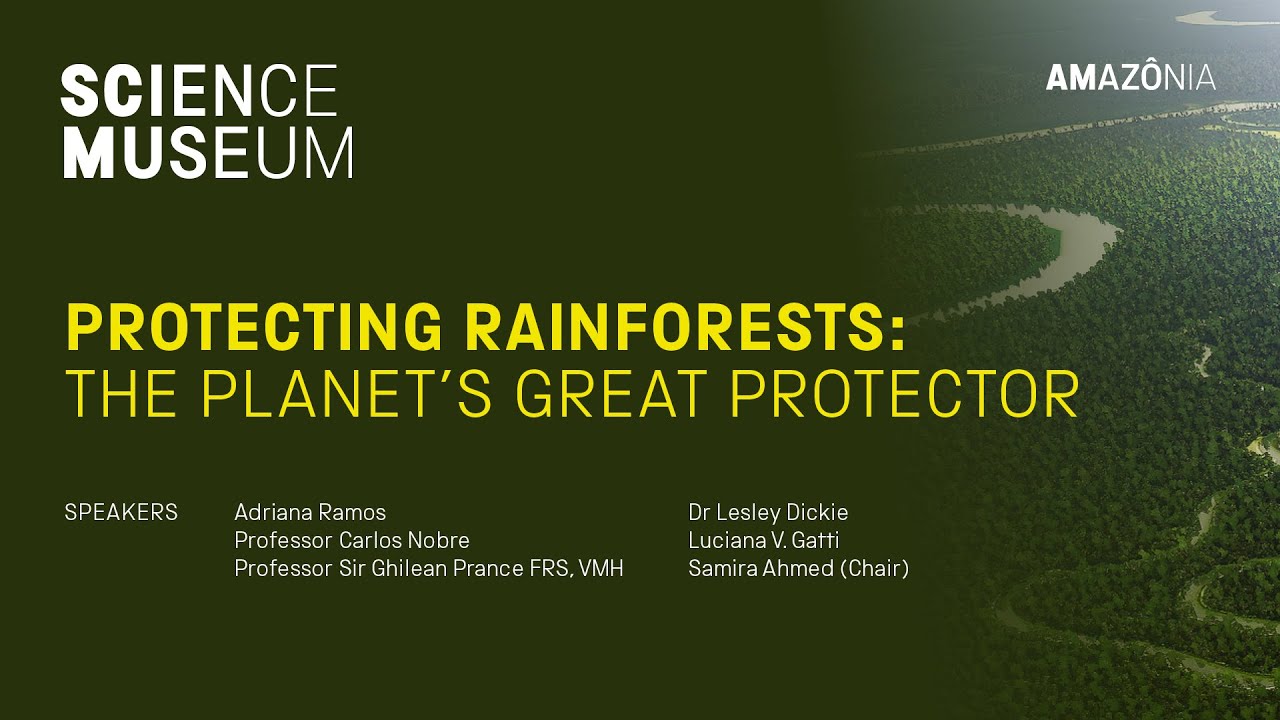 SCIENCE MUSEUM

AMAZÔNIA

PROTECTING RAINFORESTS:
THE PLANET'S GREAT PROTECTOR

SPEAKERS

Adriana Ramos
Professor Carlos Nobre
Professor Sir Ghilean Prance FRS, VMH

Dr Lesley Dickie
Luciana V. Gatti
Samira Ahmed (Chair)